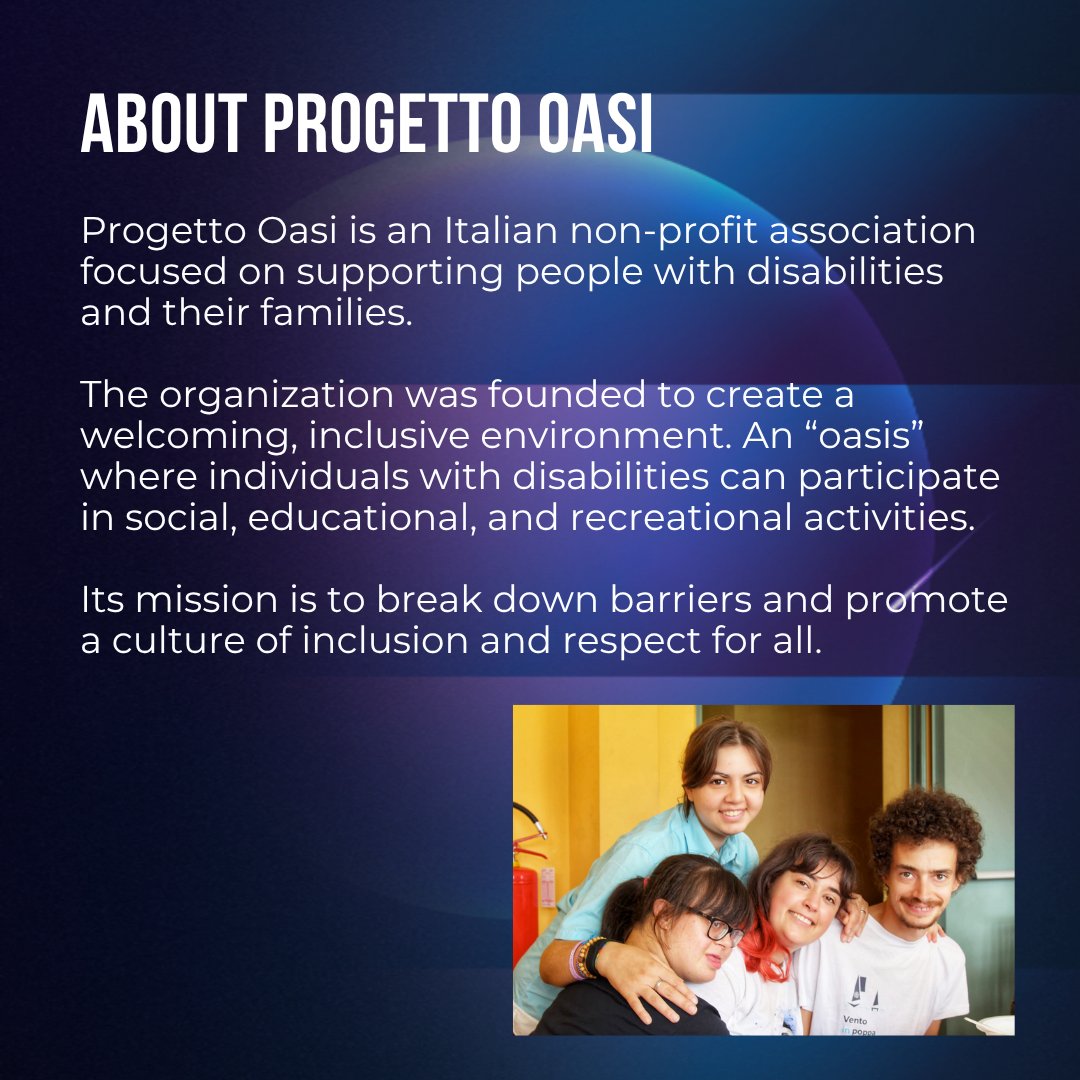 ABOUT PROGETTO OASI

Progetto Oasi is an Italian non-profit association focused on supporting people with disabilities and their families.

The organization was founded to create a welcoming, inclusive environment. An “oasis” where individuals with disabilities can participate in social, educational, and recreational activities.

Its mission is to break down barriers and promote a culture of inclusion and respect for all.

Vento in poppa